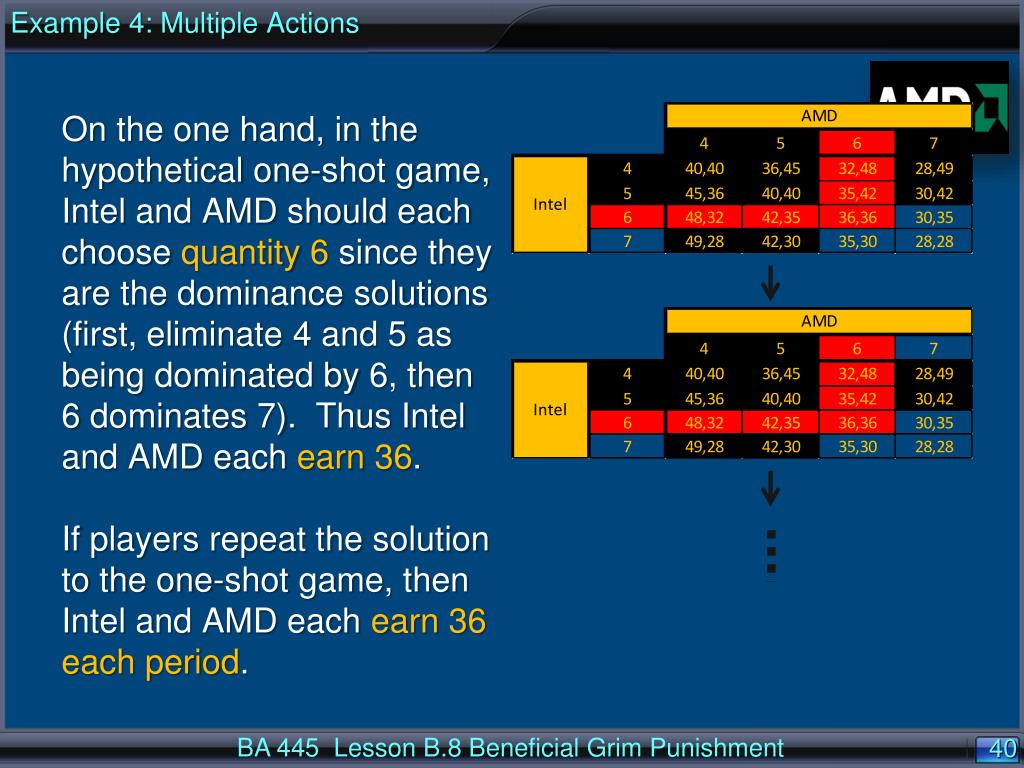 Example 4: Multiple Actions

On the one hand, in the hypothetical one-shot game, Intel and AMD should each choose quantity 6 since they are the dominance solutions (first, eliminate 4 and 5 as being dominated by 6, then 6 dominates 7). Thus Intel and AMD each earn 36.

If players repeat the solution to the one-shot game, then Intel and AMD each earn 36 each period.

AMD

| | | AMD | | | |
|---|---|---|---|---|---|
| | | 4 | 5 | 6 | 7 |
| Intel | 4 | 40,40 | 36,45 | 32,48 | 28,49 |
| | 5 | 45,36 | 40,40 | 35,42 | 30,42 |
| | 6 | 48,32 | 42,35 | 36,36 | 30,35 |
| | 7 | 49,28 | 42,30 | 35,30 | 28,28 |

| | | AMD | | | |
|---|---|---|---|---|---|
| | | 4 | 5 | 6 | 7 |
| Intel | 4 | 40,40 | 36,45 | 32,48 | 28,49 |
| | 5 | 45,36 | 40,40 | 35,42 | 30,42 |
| | 6 | 48,32 | 42,35 | 36,36 | 30,35 |
| | 7 | 49,28 | 42,30 | 35,30 | 28,28 |

BA 445 Lesson B.8 Beneficial Grim Punishment

40